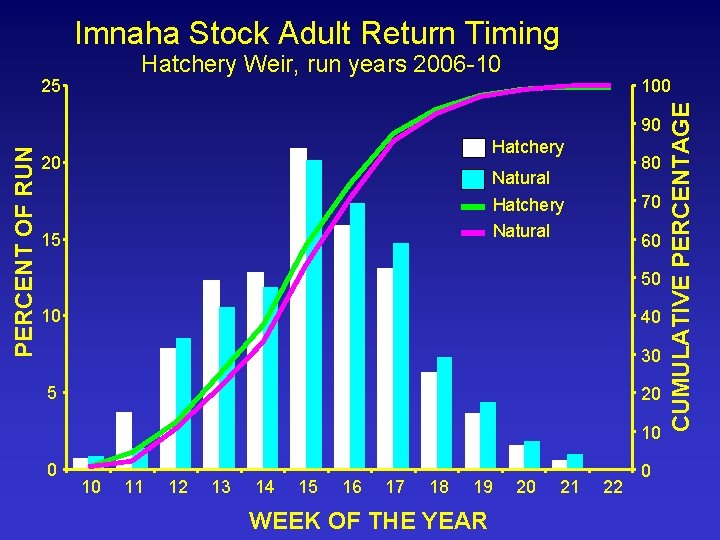 Imnaha Stock Adult Return Timing
Hatchery Weir, run years 2006-10

PERCENT OF RUN

25
20
15
10
5
0

Hatchery
Natural
Hatchery
Natural

CUMULATIVE PERCENTAGE

100
90
80
70
60
50
40
30
20
10
0

10 11 12 13 14 15 16 17 18 19 20 21 22

WEEK OF THE YEAR